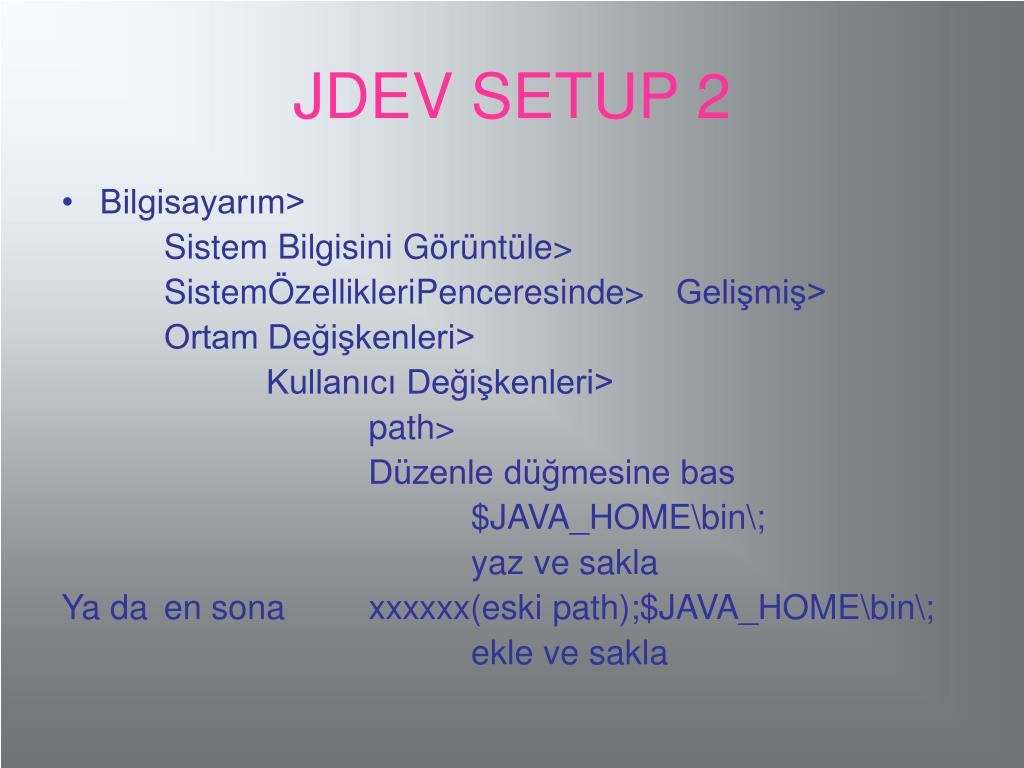 JDEV SETUP 2

• Bilgisayarım>
Sistem Bilgisini Görüntüle>
SistemÖzellikleriPenceresinde> Gelişmiş>
Ortam Değişkenleri>
Kullanıcı Değişkenleri>
path>
Düzenle düğmesine bas
\$JAVA_HOME\bin\;
yaz ve sakla
Ya da en sona xxxxxx(eski path);\$JAVA_HOME\bin\;
ekle ve sakla